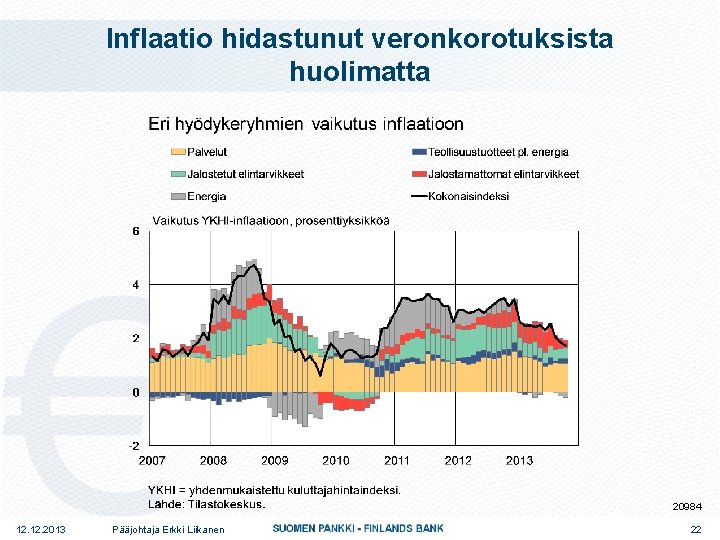 Inflaatio hidastunut veronkorotuksista huolimatta

Eri hyödykeryhmien vaikutus inflaatioon

Palvelut
Jalostetut elintarvikkeet
Energia
Teollisuustuotteet pl. energia
Jalostamattomat elintarvikkeet
Kokonaisindeksi

Vaikutus YKHI-inflaatioon, prosenttiyksikköä

6
4
2
0
-2

2007 2008 2009 2010 2011 2012 2013

YKHI = yhdenmukaistettu kuluttajahintaindeksi.
Lähde: Tilastokeskus.

20984

12.12.2013 Pääjohtaja Erkki Liikanen SUOMEN PANKKI - FINLANDS BANK 22